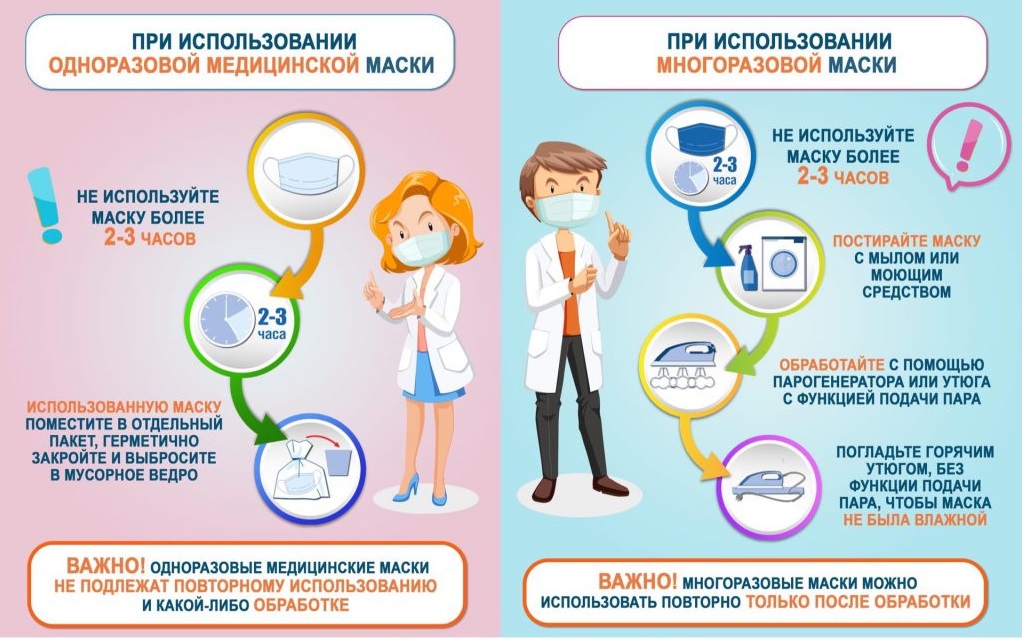 ПРИ ИСПОЛЬЗОВАНИИ
ОДНОРАЗОВОЙ МЕДИЦИНСКОЙ МАСКИ

НЕ ИСПОЛЬЗУЙТЕ МАСКУ БОЛЕЕ 2-3 ЧАСОВ

2-3 часа

ИСПОЛЬЗОВАННУЮ МАСКУ ПОМЕСТИТЕ В ОТДЕЛЬНЫЙ ПАКЕТ, ГЕРМЕТИЧНО ЗАКРОЙТЕ И ВЫБРОСИТЕ В МУСОРНОЕ ВЕДРО

ВАЖНО! ОДНОРАЗОВЫЕ МЕДИЦИНСКИЕ МАСКИ НЕ ПОДЛЕЖАТ ПОВТОРНОМУ ИСПОЛЬЗОВАНИЮ И КАКОЙ-ЛИБО ОБРАБОТКЕ

ПРИ ИСПОЛЬЗОВАНИИ
МНОГОРАЗОВОЙ МАСКИ

2-3 часа

НЕ ИСПОЛЬЗУЙТЕ МАСКУ БОЛЕЕ 2-3 ЧАСОВ

ПОСТИРАЙТЕ МАСКУ С МЫЛОМ ИЛИ МОЮЩИМ СРЕДСТВОМ

ОБРАБОТАЙТЕ С ПОМОЩЬЮ ПАРОГЕНЕРАТОРА ИЛИ УТЮГА С ФУНКЦИЕЙ ПОДАЧИ ПАРА

ПОГЛАДЬТЕ ГОРЯЧИМ УТЮГОМ, БЕЗ ФУНКЦИИ ПОДАЧИ ПАРА, ЧТОБЫ МАСКА НЕ БЫЛА ВЛАЖНОЙ

ВАЖНО! МНОГОРАЗОВЫЕ МАСКИ МОЖНО ИСПОЛЬЗОВАТЬ ПОВТОРНО ТОЛЬКО ПОСЛЕ ОБРАБОТКИ